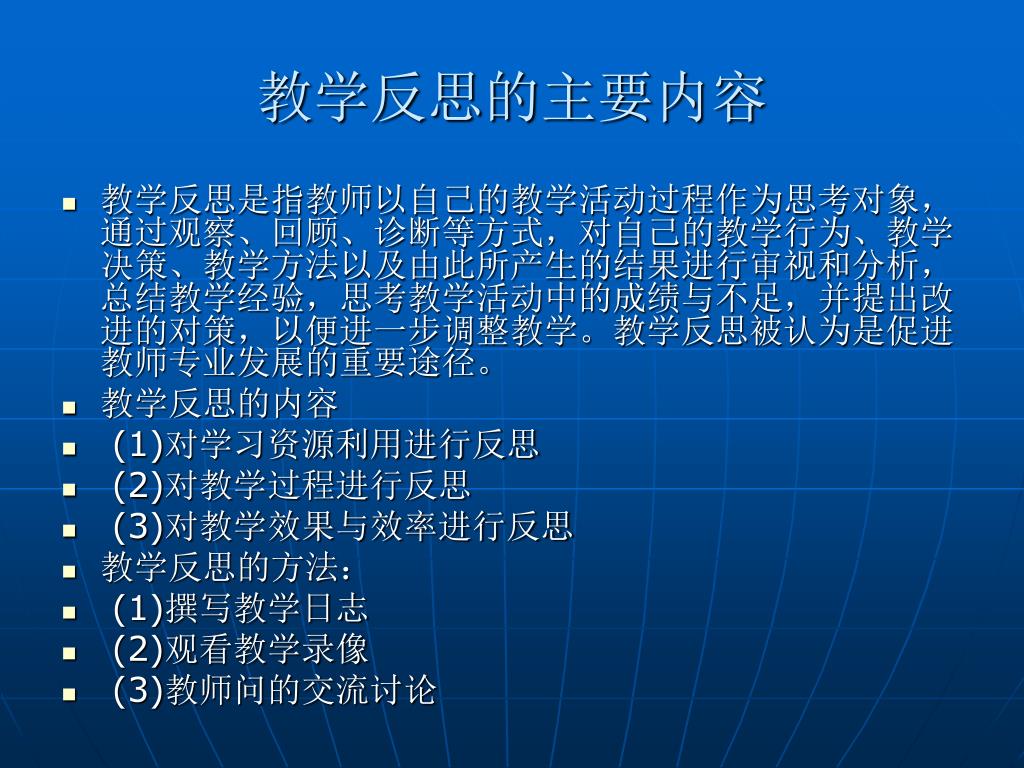 教学反思的主要内容

- 教学反思是指教师以自己的教学活动过程作为思考对象，通过观察、回顾、诊断等方式，对自己的教学行为、教学决策、教学方法以及由此所产生的结果进行审视和分析，总结教学经验，思考教学活动中的成绩与不足，并提出改进的对策，以便进一步调整教学。教学反思被认为是促进教师专业发展的重要途径。
- 教学反思的内容
- (1)对学习资源利用进行反思
- (2)对教学过程进行反思
- (3)对教学效果与效率进行反思
- 教学反思的方法：
- (1)撰写教学日志
- (2)观看教学录像
- (3)教师问的交流讨论